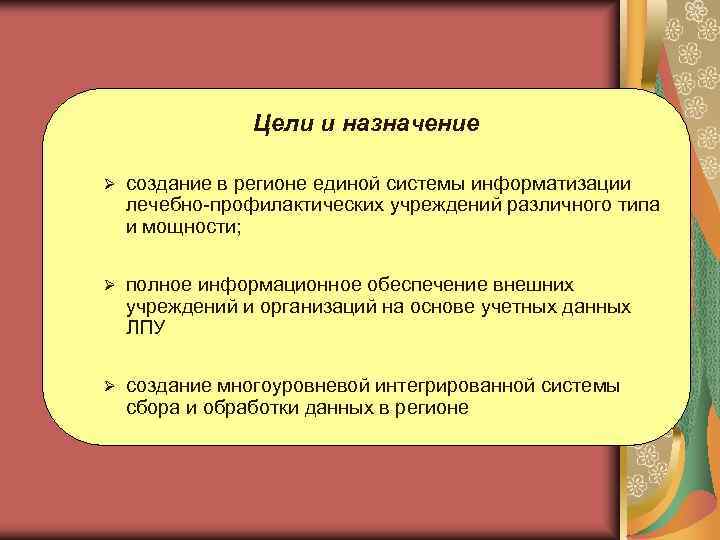 Цели и назначение

➢ создание в регионе единой системы информатизации лечебно-профилактических учреждений различного типа и мощности;

➢ полное информационное обеспечение внешних учреждений и организаций на основе учетных данных ЛПУ

➢ создание многоуровневой интегрированной системы сбора и обработки данных в регионе